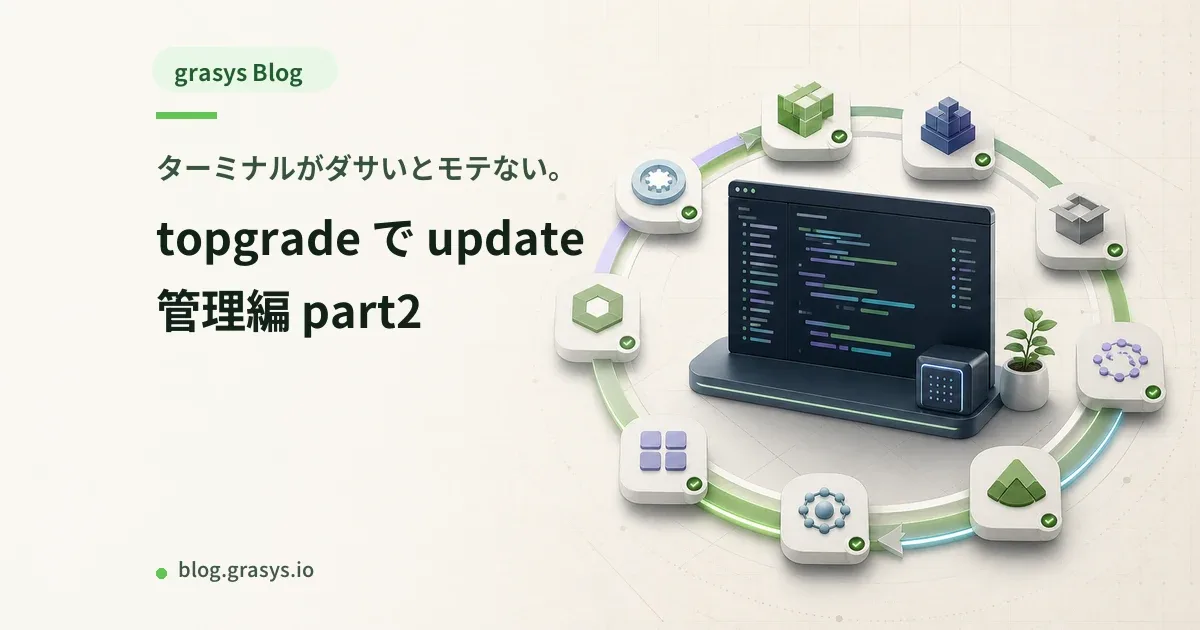 grasys Blog

ターミナルがダサいとモテない。

topgrade で update 管理編 part2

blog.grasys.io